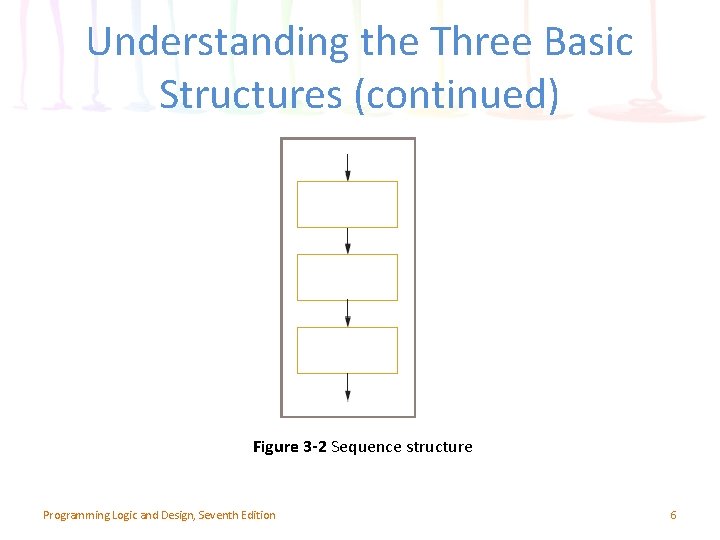 Understanding the Three Basic Structures (continued)

Figure 3-2 Sequence structure

Programming Logic and Design, Seventh Edition

6